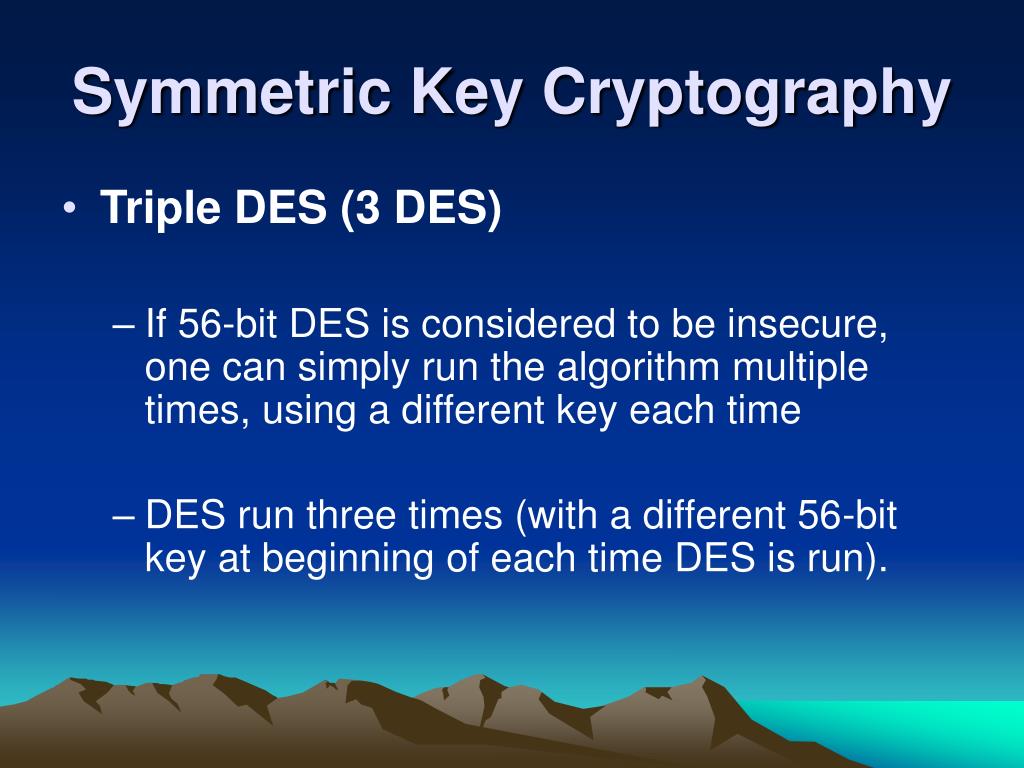 Symmetric Key Cryptography

• Triple DES (3 DES)

– If 56-bit DES is considered to be insecure, one can simply run the algorithm multiple times, using a different key each time

– DES run three times (with a different 56-bit key at beginning of each time DES is run).